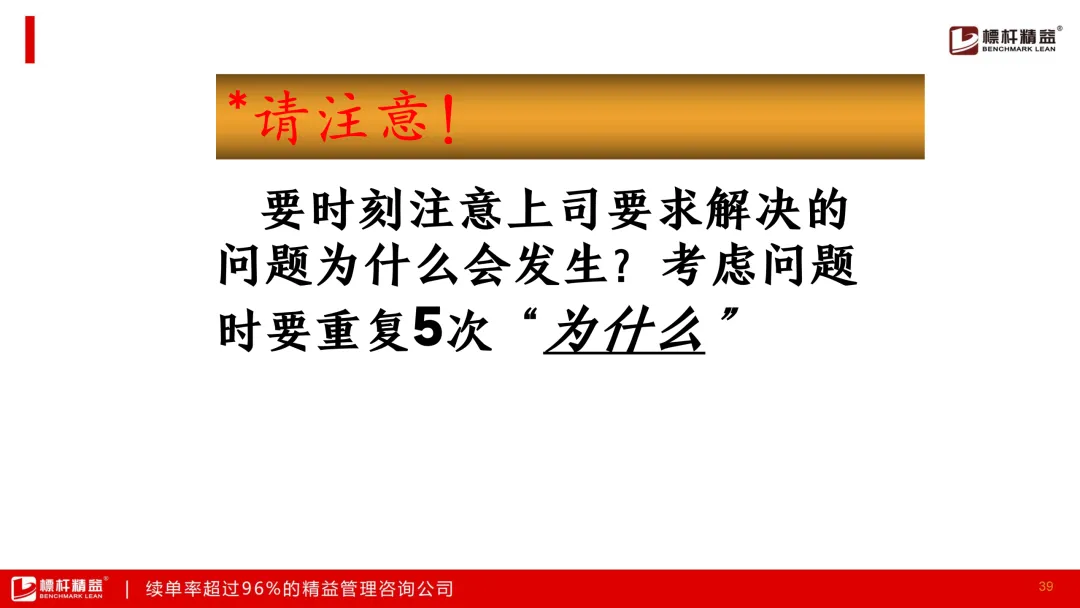 標杆精益®
BENCHMARK LEAN

*请注意!

要时刻注意上司要求解决的问题为什么会发生?考虑问题时要重复5次“为什么”

標杆精益®
BENCHMARK LEAN
| 续单率超过96%的精益管理咨询公司

39